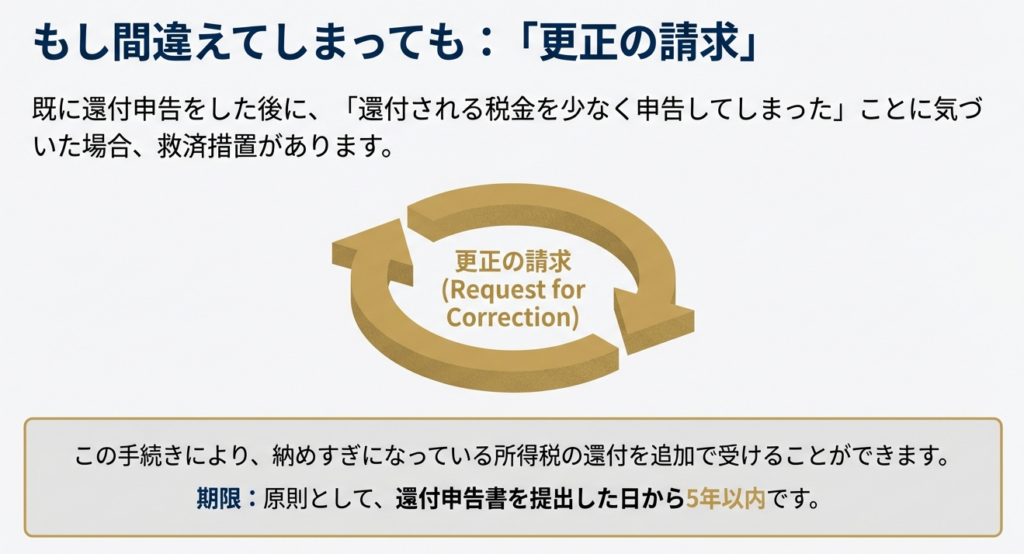 もし間違えてしまっても：「更正の請求」

既に還付申告をした後に、「還付される税金を少なく申告してしまった」ことに気づいた場合、救済措置があります。

更正の請求
(Request for Correction)

この手続きにより、納めすぎになっている所得税の還付を追加で受けることができます。

期限：原則として、還付申告書を提出した日から5年以内です。